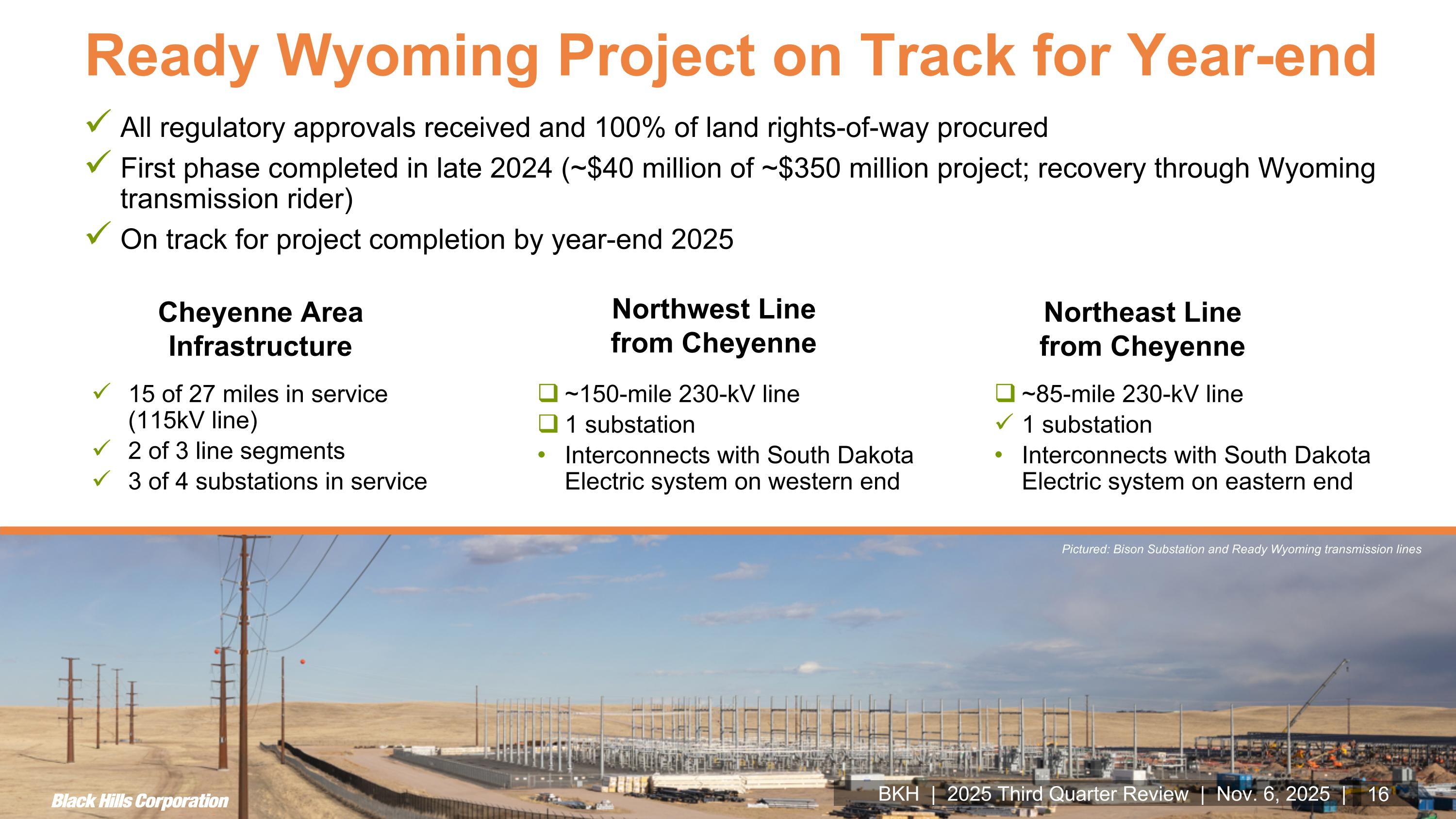 Ready Wyoming Project on Track for Year-end

✓ All regulatory approvals received and 100% of land rights-of-way procured

✓ First phase completed in late 2024 (~\$40 million of ~\$350 million project; recovery through Wyoming transmission rider)

✓ On track for project completion by year-end 2025

Cheyenne Area Infrastructure

✓ 15 of 27 miles in service (115kV line)

✓ 2 of 3 line segments

✓ 3 of 4 substations in service

Northwest Line from Cheyenne

❑ ~150-mile 230-kV line

❑ 1 substation

• Interconnects with South Dakota Electric system on western end

Northeast Line from Cheyenne

❑ ~85-mile 230-kV line

✓ 1 substation

• Interconnects with South Dakota Electric system on eastern end

Pictured: Bison Substation and Ready Wyoming transmission lines

Black Hills Corporation

BKH | 2025 Third Quarter Review | Nov. 6, 2025 | 16